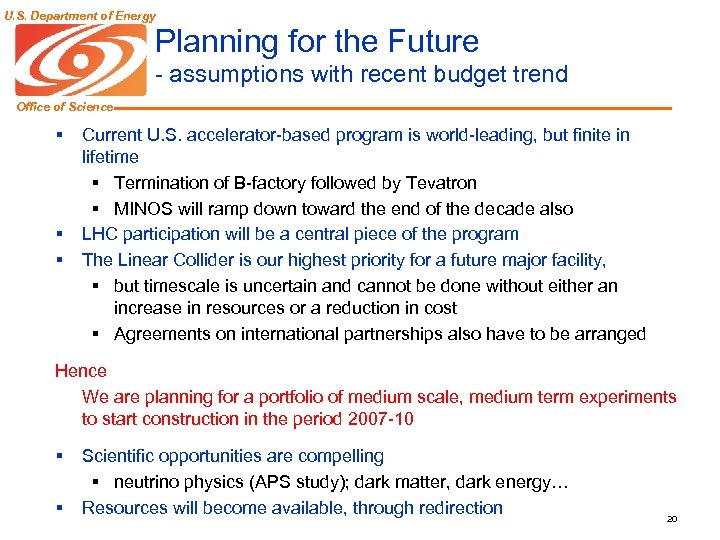 U.S. Department of Energy

Office of Science

Planning for the Future
- assumptions with recent budget trend

▪ Current U.S. accelerator-based program is world-leading, but finite in lifetime
 ▪ Termination of B-factory followed by Tevatron
 ▪ MINOS will ramp down toward the end of the decade also
▪ LHC participation will be a central piece of the program
▪ The Linear Collider is our highest priority for a future major facility,
 ▪ but timescale is uncertain and cannot be done without either an increase in resources or a reduction in cost
 ▪ Agreements on international partnerships also have to be arranged

Hence
We are planning for a portfolio of medium scale, medium term experiments to start construction in the period 2007-10

▪ Scientific opportunities are compelling
 ▪ neutrino physics (APS study); dark matter, dark energy…
▪ Resources will become available, through redirection

20